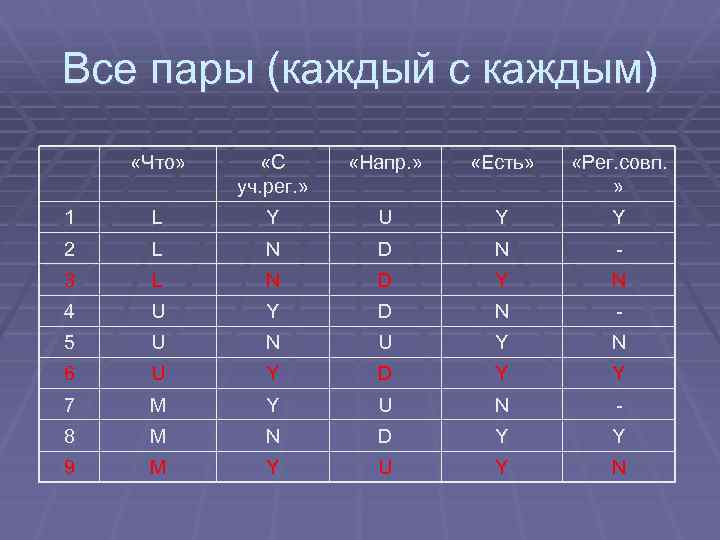 Все пары (каждый с каждым)

| | «Что» | «С уч.рег.» | «Напр.» | «Есть» | «Рег.совп.» |
|---|---|---|---|---|---|
| 1 | L | Y | U | Y | Y |
| 2 | L | N | D | N | - |
| 3 | L | N | D | Y | N |
| 4 | U | Y | D | N | - |
| 5 | U | N | U | Y | N |
| 6 | U | Y | D | Y | Y |
| 7 | M | Y | U | N | - |
| 8 | M | N | D | Y | Y |
| 9 | M | Y | U | Y | N |